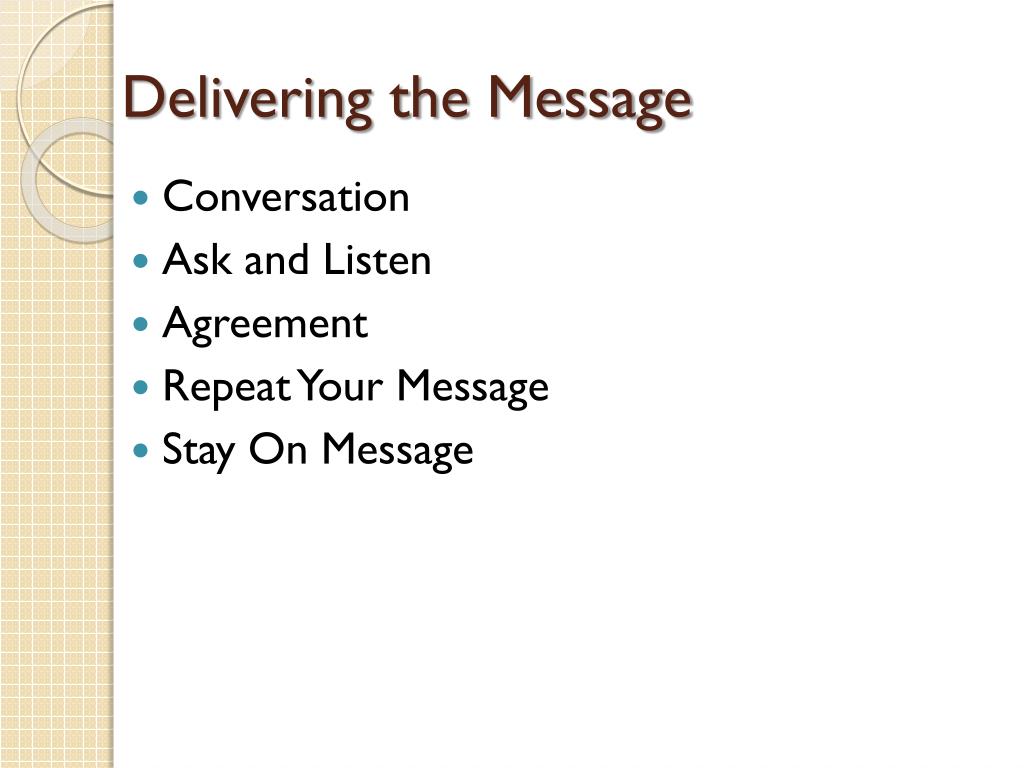 Delivering the Message

- Conversation
- Ask and Listen
- Agreement
- Repeat Your Message
- Stay On Message